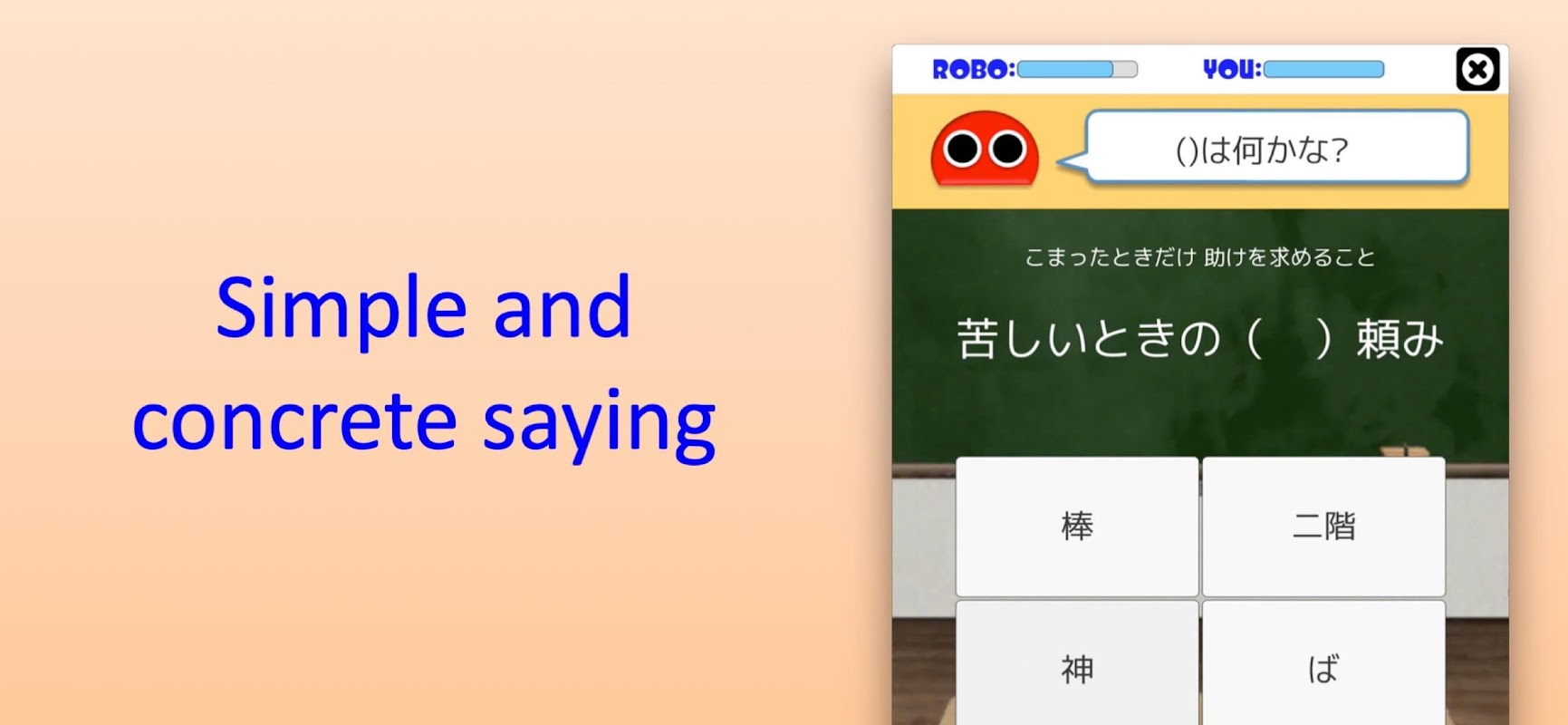 Simple and concrete saying

ROBO:

YOU:

()は何かな?

こまったときだけ 助けを求めること

苦しいときの（　）頼み

棒

二階

神

ば